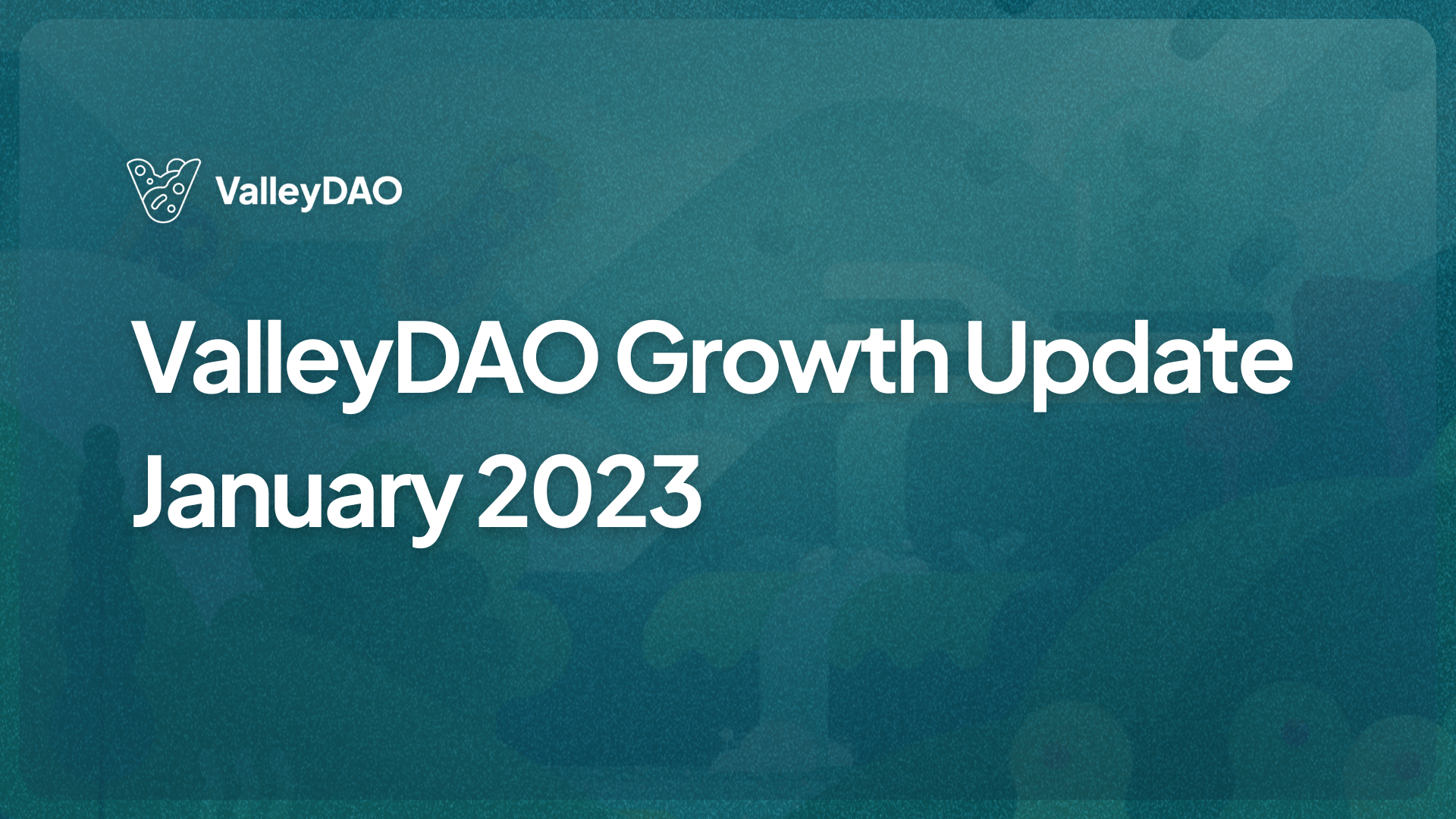 ValleyDAO

ValleyDAO Growth Update
January 2023